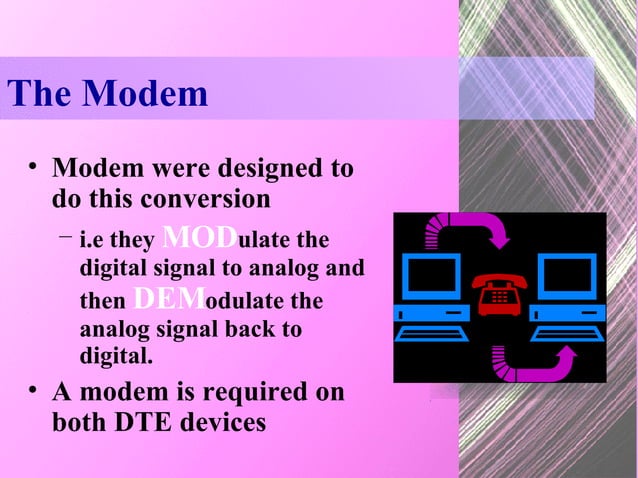 The Modem

• Modem were designed to do this conversion

– i.e they MODulate the digital signal to analog and then DEModulate the analog signal back to digital.

• A modem is required on both DTE devices